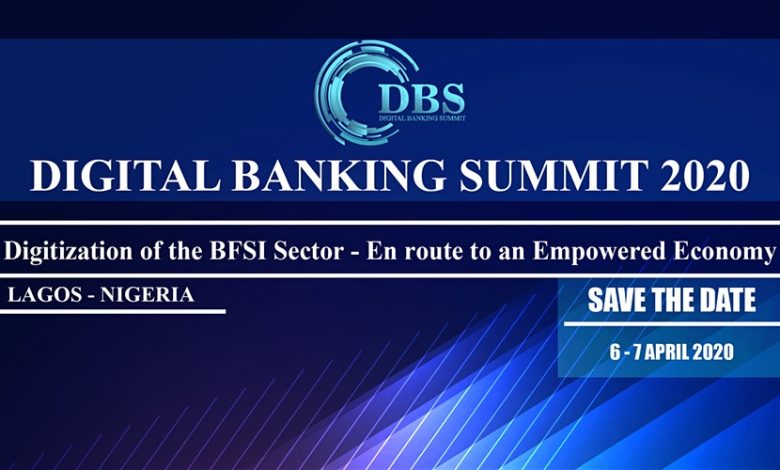 DBS
DIGITAL BANKING SUMMIT

DIGITAL BANKING SUMMIT 2020

Digitization of the BFSI Sector - En route to an Empowered Economy

LAGOS - NIGERIA

SAVE THE DATE

6 - 7 APRIL 2020